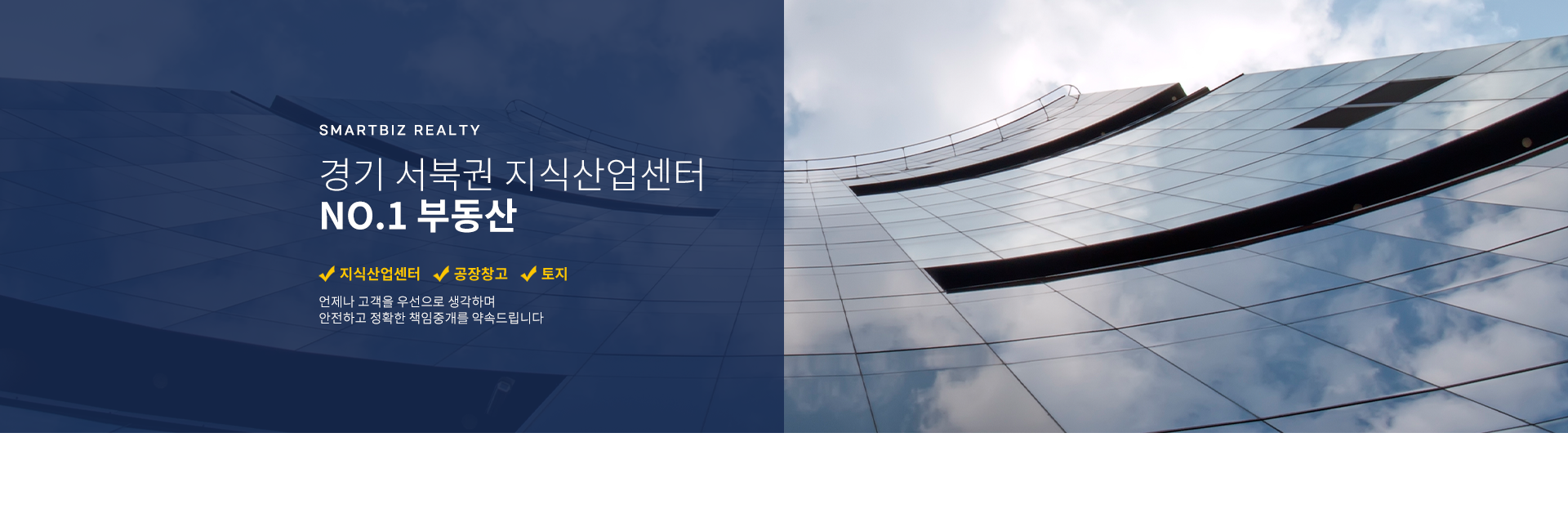 SMARTBIZ REALTY

경기 서북권 지식산업센터
NO.1 부동산

✔ 지식산업센터 ✔ 공장창고 ✔ 토지

언제나 고객을 우선으로 생각하며
안전하고 정확한 책임중개를 약속드립니다